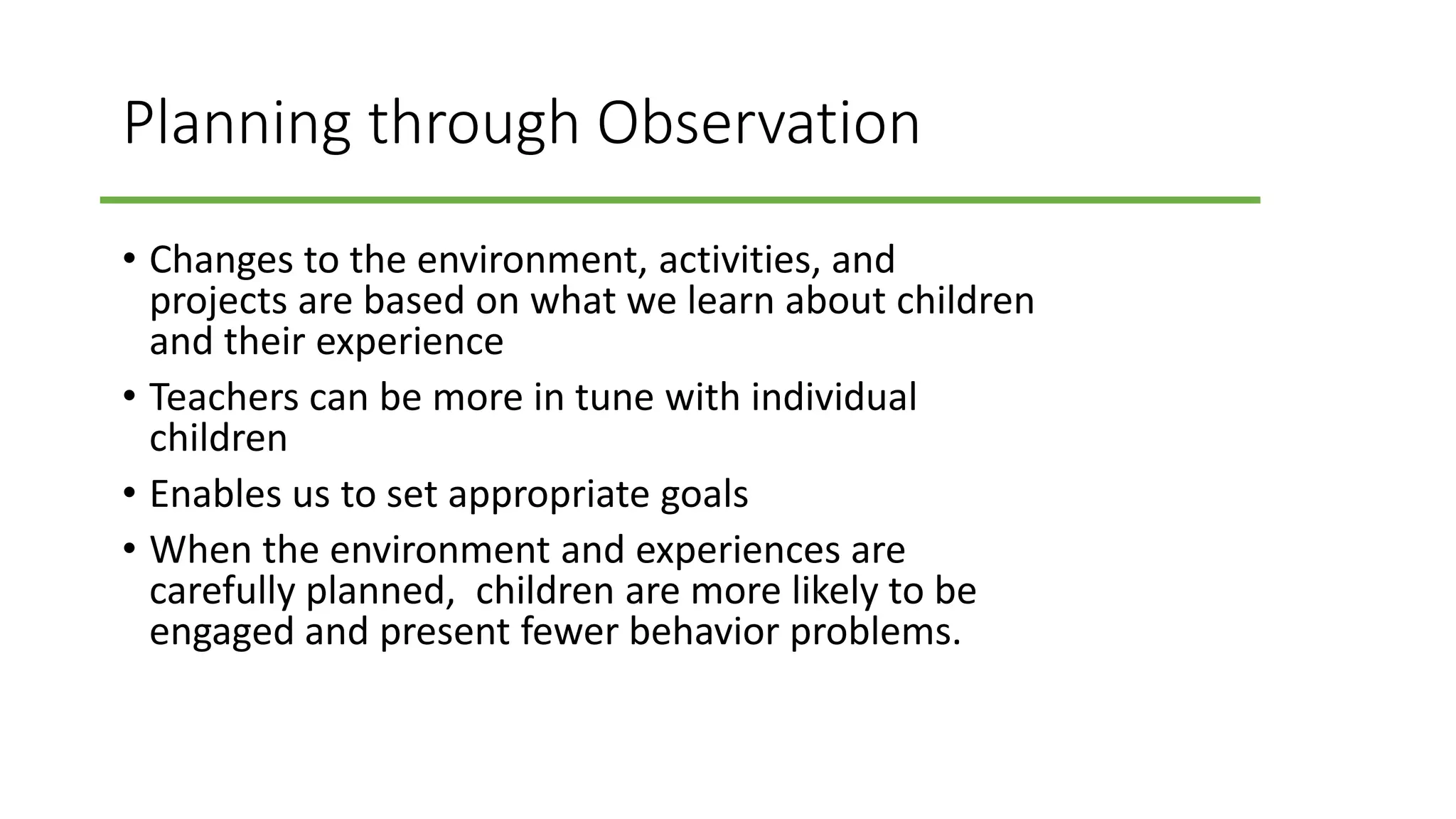 Planning through Observation

• Changes to the environment, activities, and projects are based on what we learn about children and their experience

• Teachers can be more in tune with individual children

• Enables us to set appropriate goals

• When the environment and experiences are carefully planned,  children are more likely to be engaged and present fewer behavior problems.